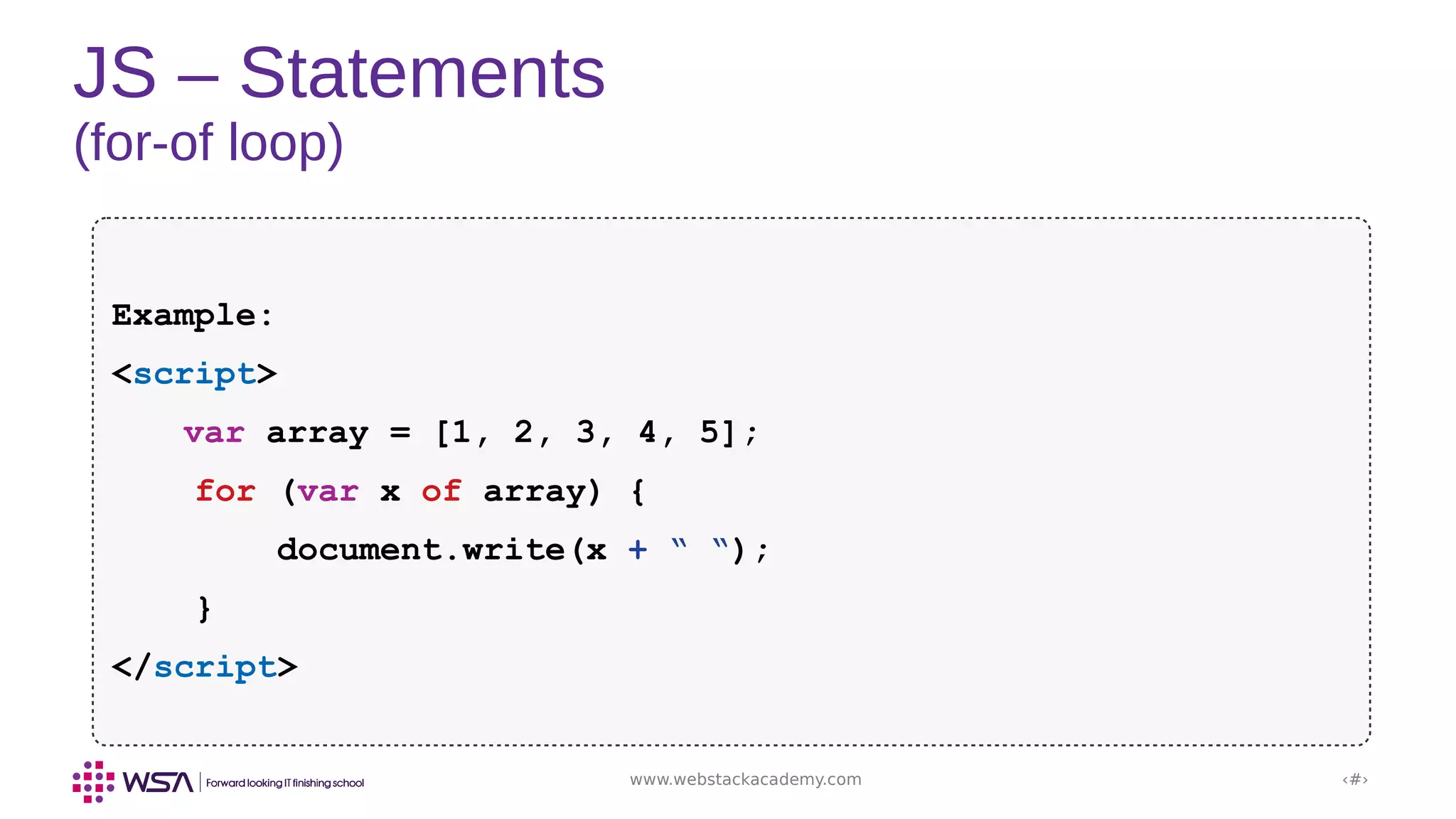 JS – Statements
(for-of loop)

Example:
<script>
var array = [1, 2, 3, 4, 5];
for (var x of array) {
document.write(x + " ");
}
</script>

WSA | Forward looking IT finishing school
www.webstackacademy.com
‹#›